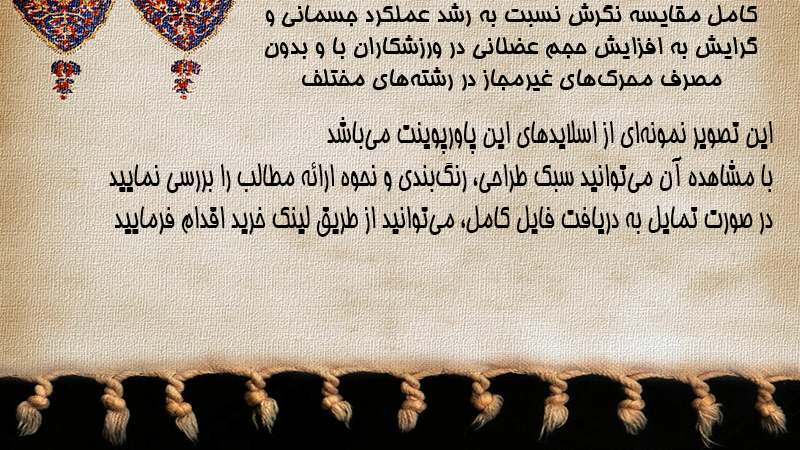 کامل مقایسه نگرش نسبت به رشد عملکرد جسمانی و گرایش به افزایش حجم عضلانی در ورزشکاران با و بدون مصرف محرک‌های غیرمجاز در رشته‌های مختلف

این تصویر نمونه‌ای از اسلایدهای این پاورپوینت می‌باشد
با مشاهده آن می‌توانید سبک طراحی، رنگ‌بندی و نحوه ارائه مطالب را بررسی نمایید
در صورت تمایل به دریافت فایل کامل، می‌توانید از طریق لینک خرید اقدام فرمایید